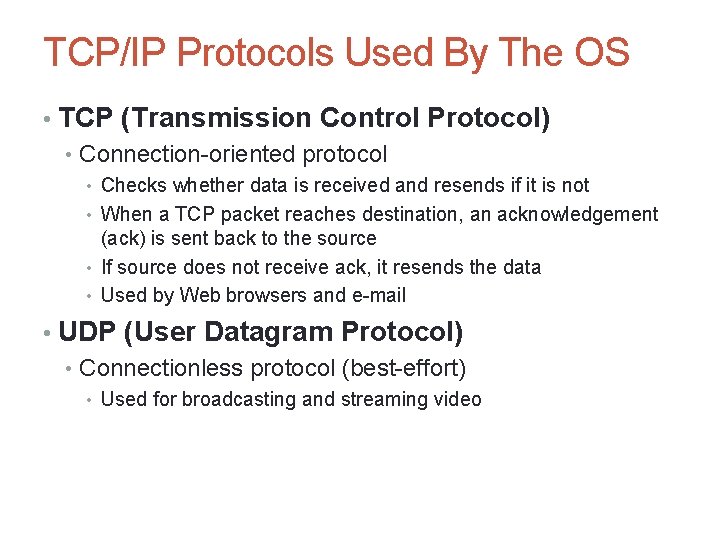 TCP/IP Protocols Used By The OS

• TCP (Transmission Control Protocol)

• Connection-oriented protocol

• Checks whether data is received and resends if it is not

• When a TCP packet reaches destination, an acknowledgement (ack) is sent back to the source

• If source does not receive ack, it resends the data

• Used by Web browsers and e-mail

• UDP (User Datagram Protocol)

• Connectionless protocol (best-effort)

• Used for broadcasting and streaming video